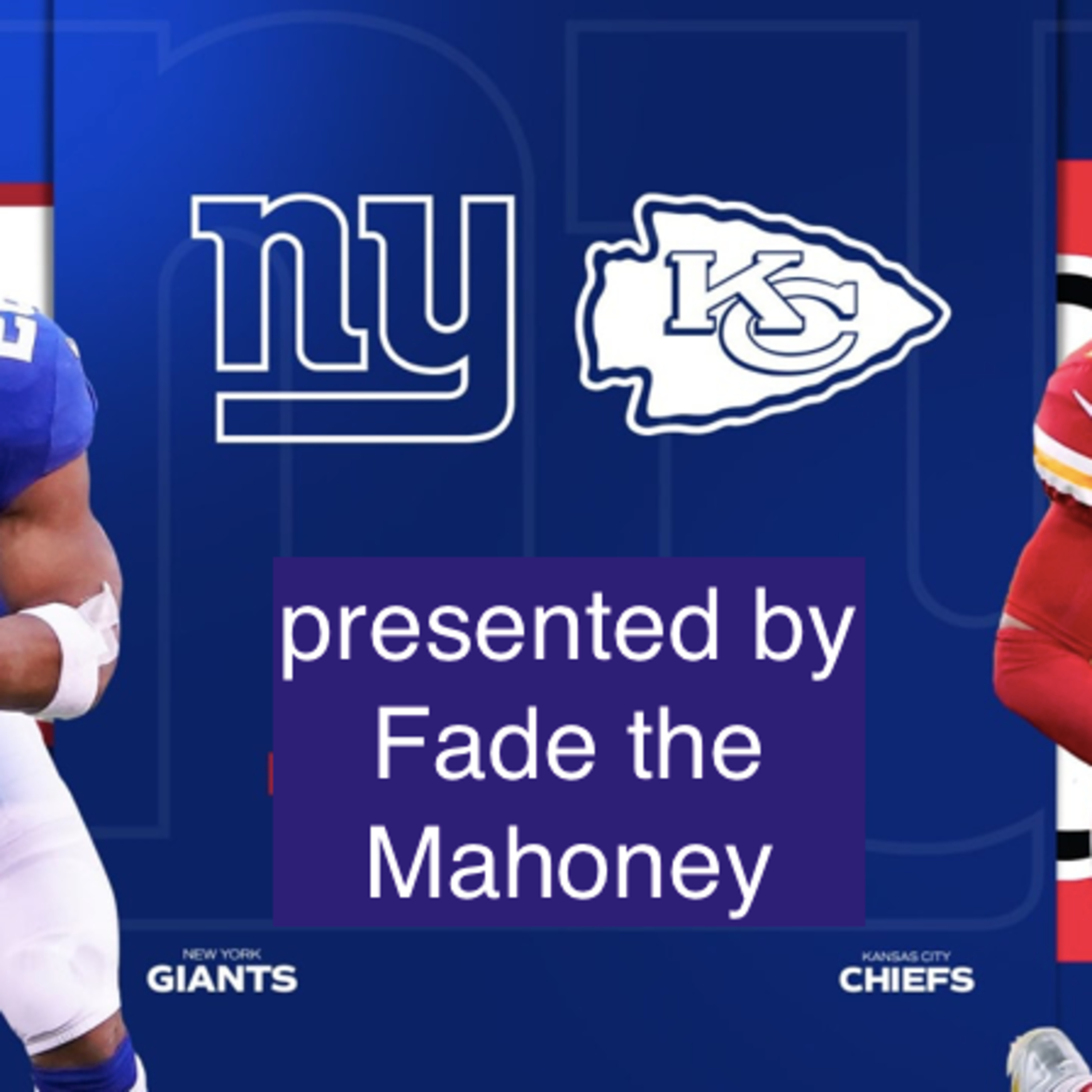 ny KC

presented by Fade the Mahoney

NEW YORK
GIANTS

KANSAS CITY
CHIEFS